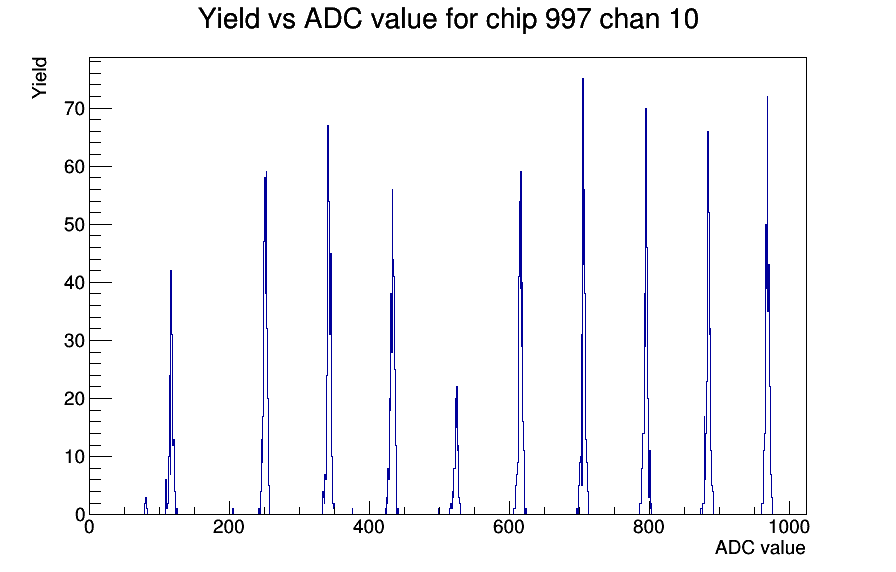 Yield vs ADC value for chip 997 chan 10

Yield

70
60
50
40
30
20
10
0

0
200
400
600
800
1000

ADC value